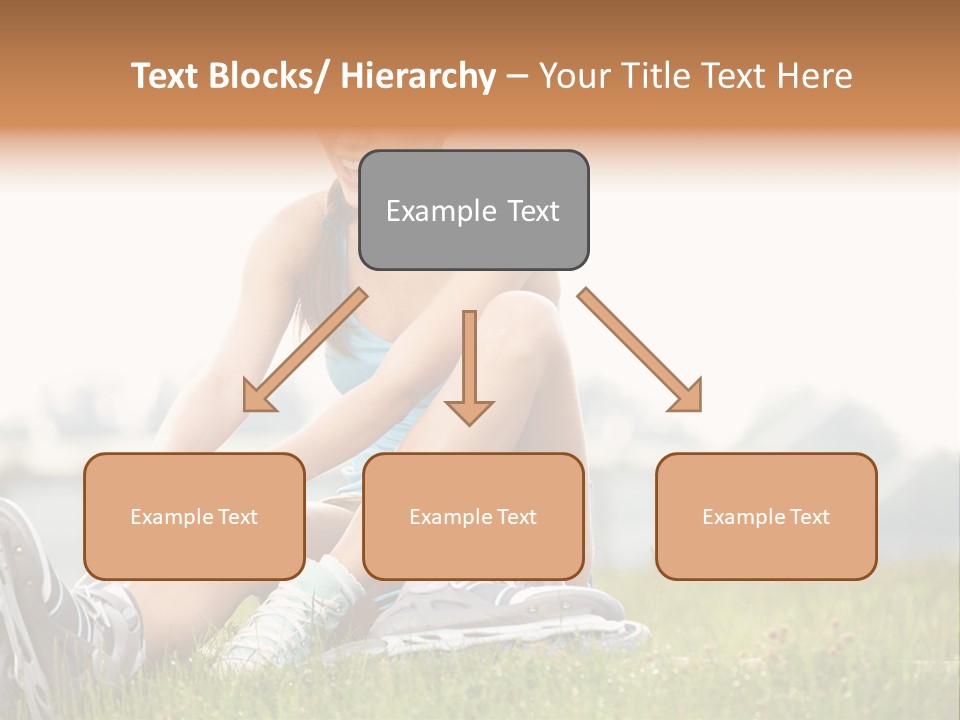 Text Blocks/ Hierarchy – Your Title Text Here

Example Text

Example Text

Example Text

Example Text